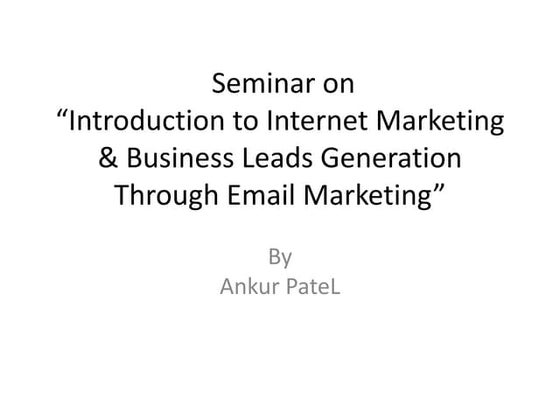 Seminar on
“Introduction to Internet Marketing & Business Leads Generation Through Email Marketing”

By
Ankur PateL